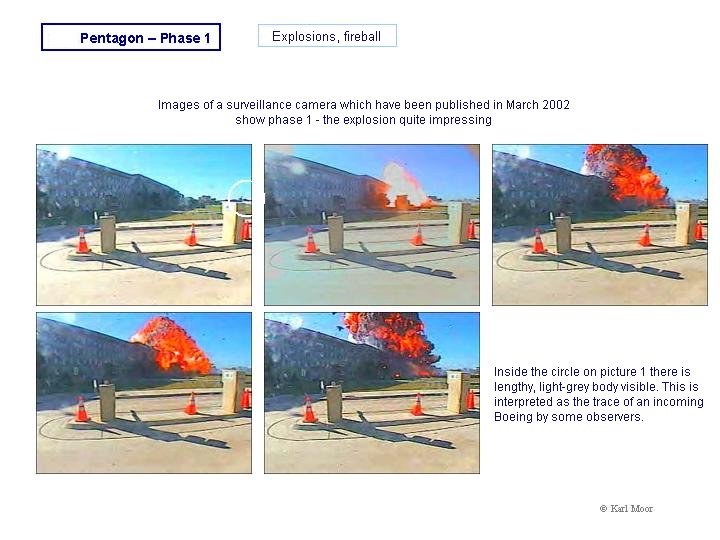 Pentagon – Phase 1

Explosions, fireball

Images of a surveillance camera which have been published in March 2002 show phase 1 - the explosion quite impressing

Inside the circle on picture 1 there is lengthy, light-grey body visible. This is interpreted as the trace of an incoming Boeing by some observers.

© Karl Moor